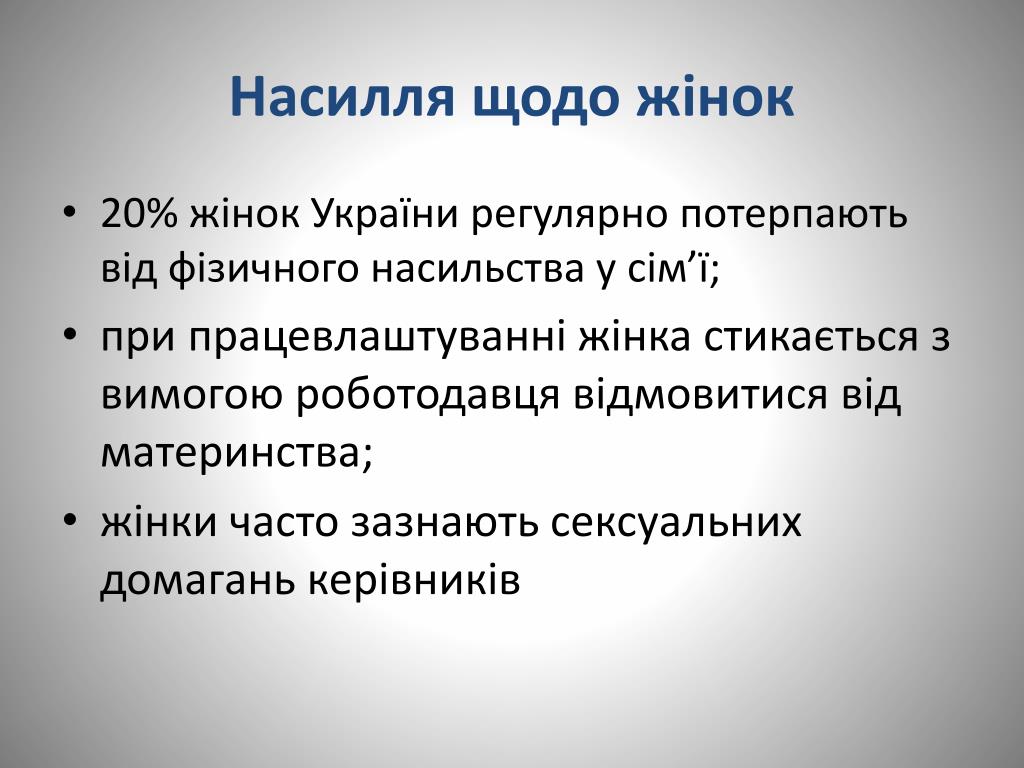 Насилля щодо жінок

• 20% жінок України регулярно потерпають від фізичного насильства у сім’ї;

• при працевлаштуванні жінка стикається з вимогою роботодавця відмовитися від материнства;

• жінки часто зазнають сексуальних домагань керівників